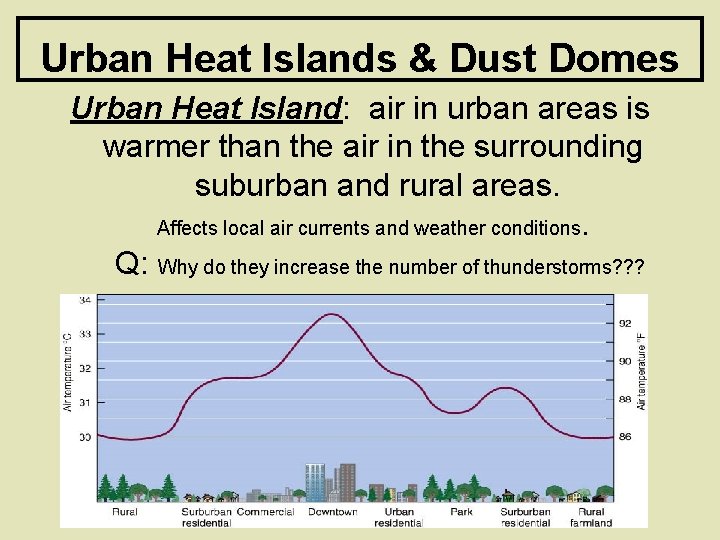 Urban Heat Islands & Dust Domes

Urban Heat Island: air in urban areas is warmer than the air in the surrounding suburban and rural areas.

Affects local air currents and weather conditions.

Q: Why do they increase the number of thunderstorms???

Air temperature °C
34
33
32
31
30

Air temperature °F
92
90
88
86

Rural
Surburban residential
Commercial
Downtown
Urban residential
Park
Surburban residential
Rural farmland